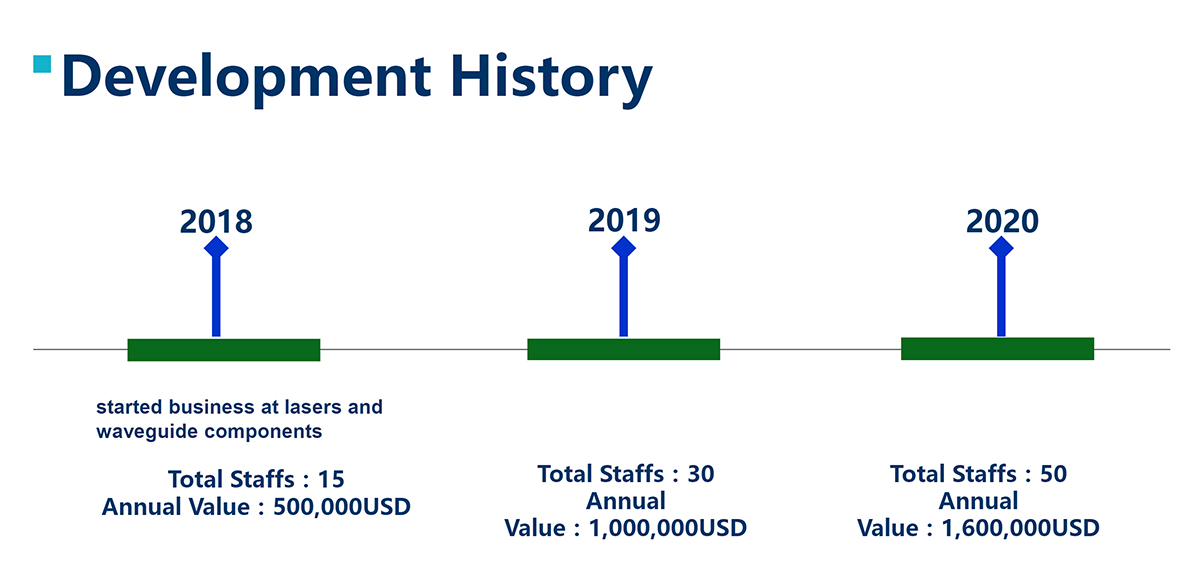 Development History

2018

started business at lasers and waveguide components

Total Staffs：15
Annual Value：500,000USD

2019

Total Staffs：30
Annual
Value：1,000,000USD

2020

Total Staffs：50
Annual
Value：1,600,000USD